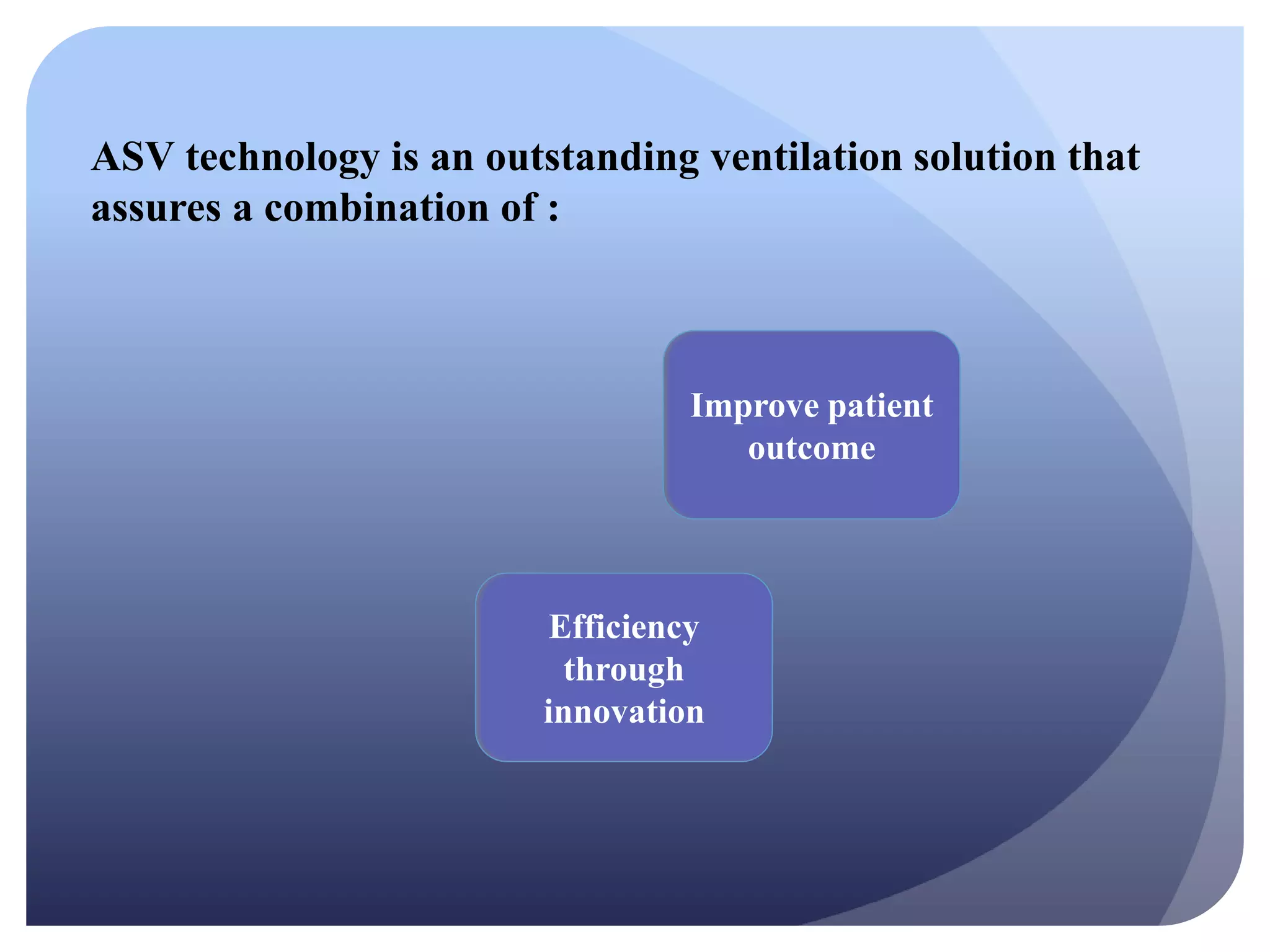 ASV technology is an outstanding ventilation solution that assures a combination of :

Improve patient outcome

Efficiency through innovation